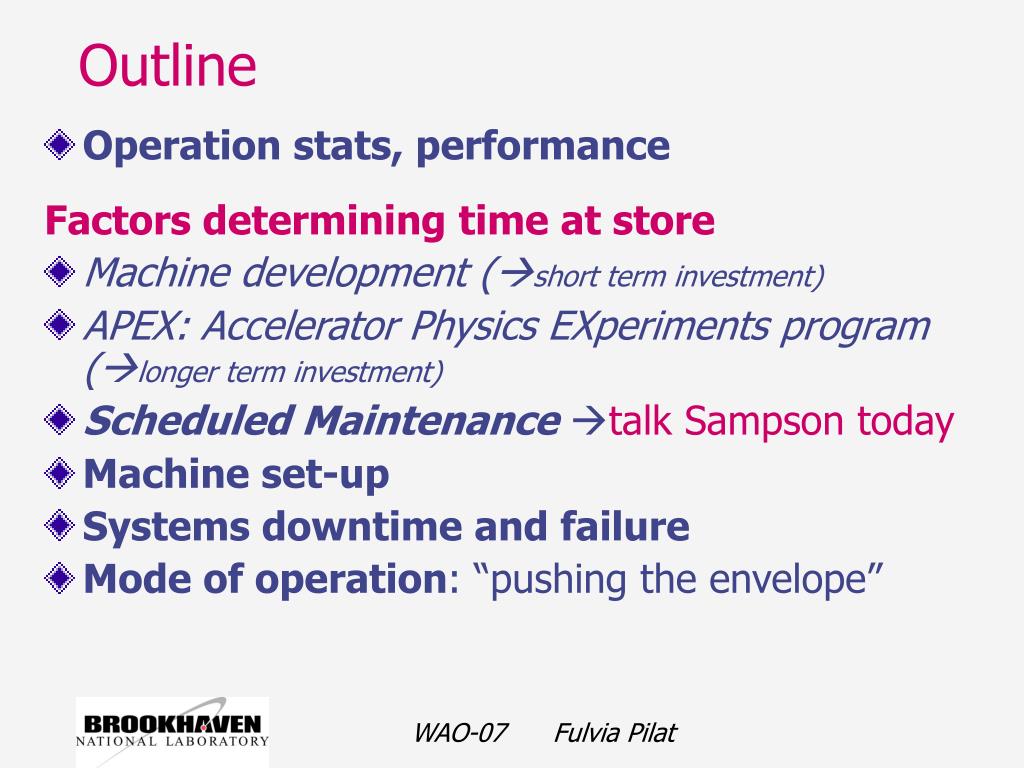 Outline

Operation stats, performance

Factors determining time at store

Machine development (→short term investment)

APEX: Accelerator Physics EXperiments program (→longer term investment)

Scheduled Maintenance →talk Sampson today

Machine set-up

Systems downtime and failure

Mode of operation: “pushing the envelope”

BROOKHAVEN NATIONAL LABORATORY

WAO-07 Fulvia Pilat